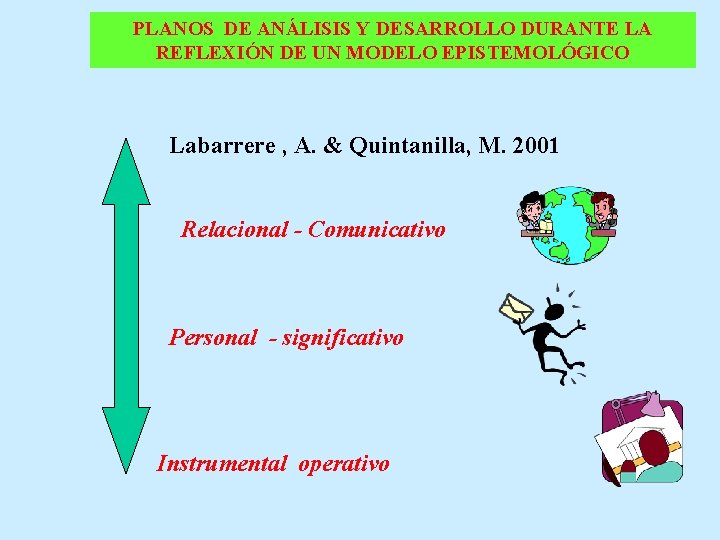 PLANOS DE ANÁLISIS Y DESARROLLO DURANTE LA REFLEXIÓN DE UN MODELO EPISTEMOLÓGICO

Labarrere , A. & Quintanilla, M. 2001

Relacional - Comunicativo

Personal - significativo

Instrumental operativo